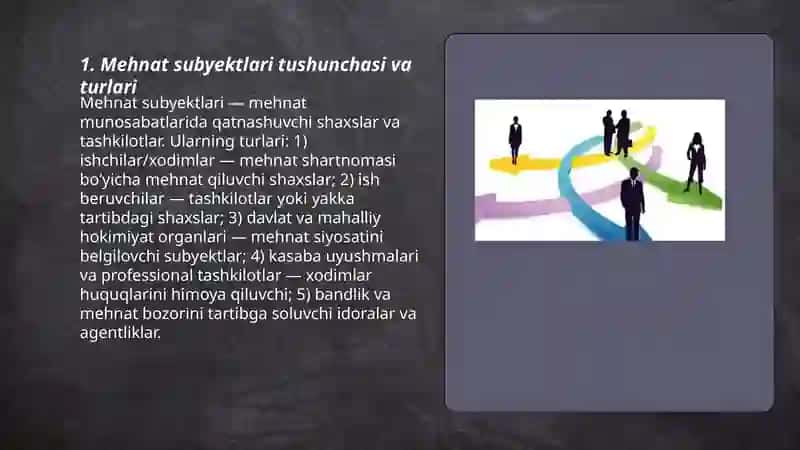 1. Mehnat subyektlari tushunchasi va turlari

Mehnat subyektlari — mehnat munosabatlarida qatnashuvchi shaxslar va tashkilotlar. Ularning turlari: 1) ishchilar/xodimlar — mehnat shartnomasi bo'yicha mehnat qiluvchi shaxslar; 2) ish beruvchilar — tashkilotlar yoki yakka tartibdagi shaxslar; 3) davlat va mahalliy hokimiyat organlari — mehnat siyosatini belgilovchi subyektlar; 4) kasaba uyushmalari va professional tashkilotlar — xodimlar huquqlarini himoya qiluvchi; 5) bandlik va mehnat bozorini tartibga soluvchi idoralar va agentliklar.